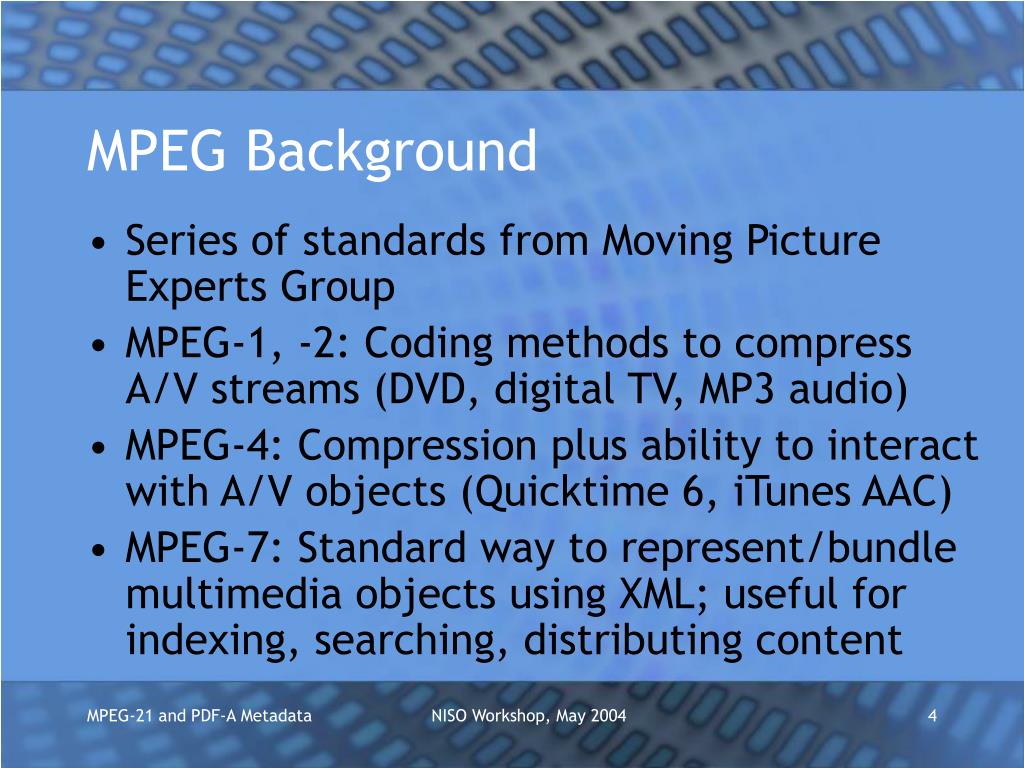 MPEG Background

• Series of standards from Moving Picture Experts Group
• MPEG-1, -2: Coding methods to compress A/V streams (DVD, digital TV, MP3 audio)
• MPEG-4: Compression plus ability to interact with A/V objects (Quicktime 6, iTunes AAC)
• MPEG-7: Standard way to represent/bundle multimedia objects using XML; useful for indexing, searching, distributing content

MPEG-21 and PDF-A Metadata NISO Workshop, May 2004 4